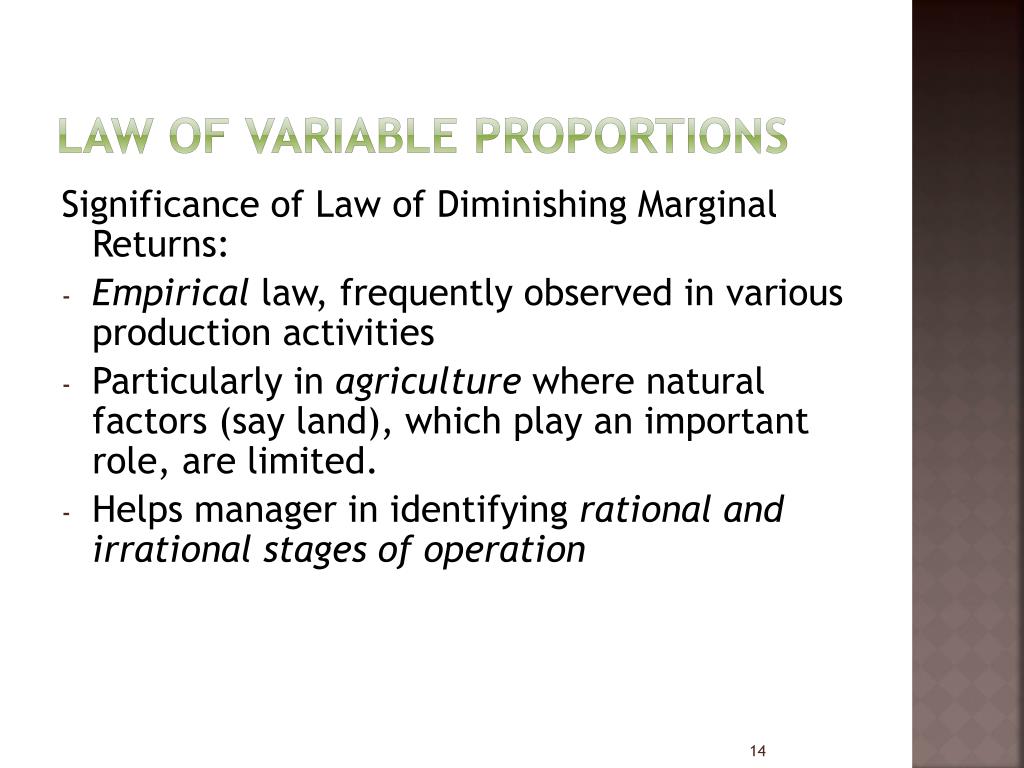 LAW OF VARIABLE PROPORTIONS

Significance of Law of Diminishing Marginal Returns:

- Empirical law, frequently observed in various production activities
- Particularly in agriculture where natural factors (say land), which play an important role, are limited.
- Helps manager in identifying rational and irrational stages of operation

14